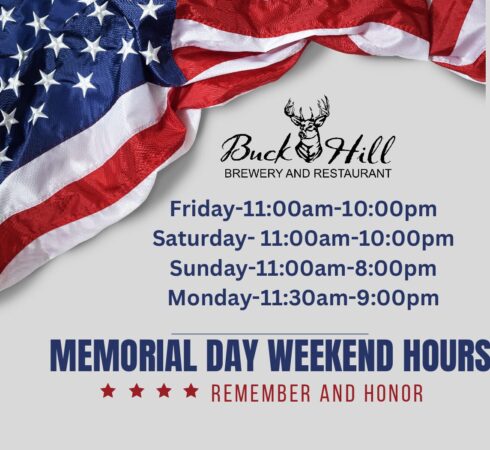 Buck Hill
BREWERY AND RESTAURANT

Friday-11:00am-10:00pm
Saturday- 11:00am-10:00pm
Sunday-11:00am-8:00pm
Monday-11:30am-9:00pm

MEMORIAL DAY WEEKEND HOURS

★ ★ ★ ★ REMEMBER AND HONOR